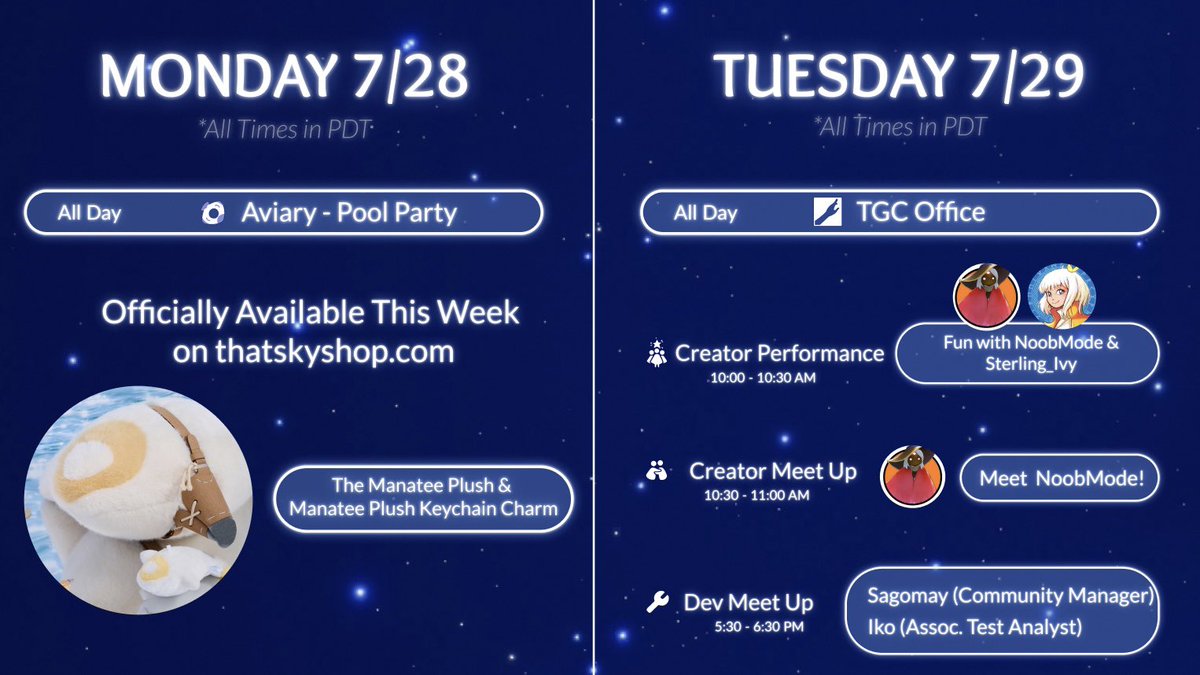 MONDAY 7/28

*All Times in PDT

All Day Aviary - Pool Party

Officially Available This Week on thatskyshop.com

The Manatee Plush & Manatee Plush Keychain Charm

TUESDAY 7/29

*All Times in PDT

All Day TGC Office

Creator Performance
10:00 - 10:30 AM

Fun with NoobMode & Sterling_Ivy

Creator Meet Up
10:30 - 11:00 AM

Meet NoobMode!

Dev Meet Up
5:30 - 6:30 PM

Sagomay (Community Manager)
Iko (Assoc. Test Analyst)